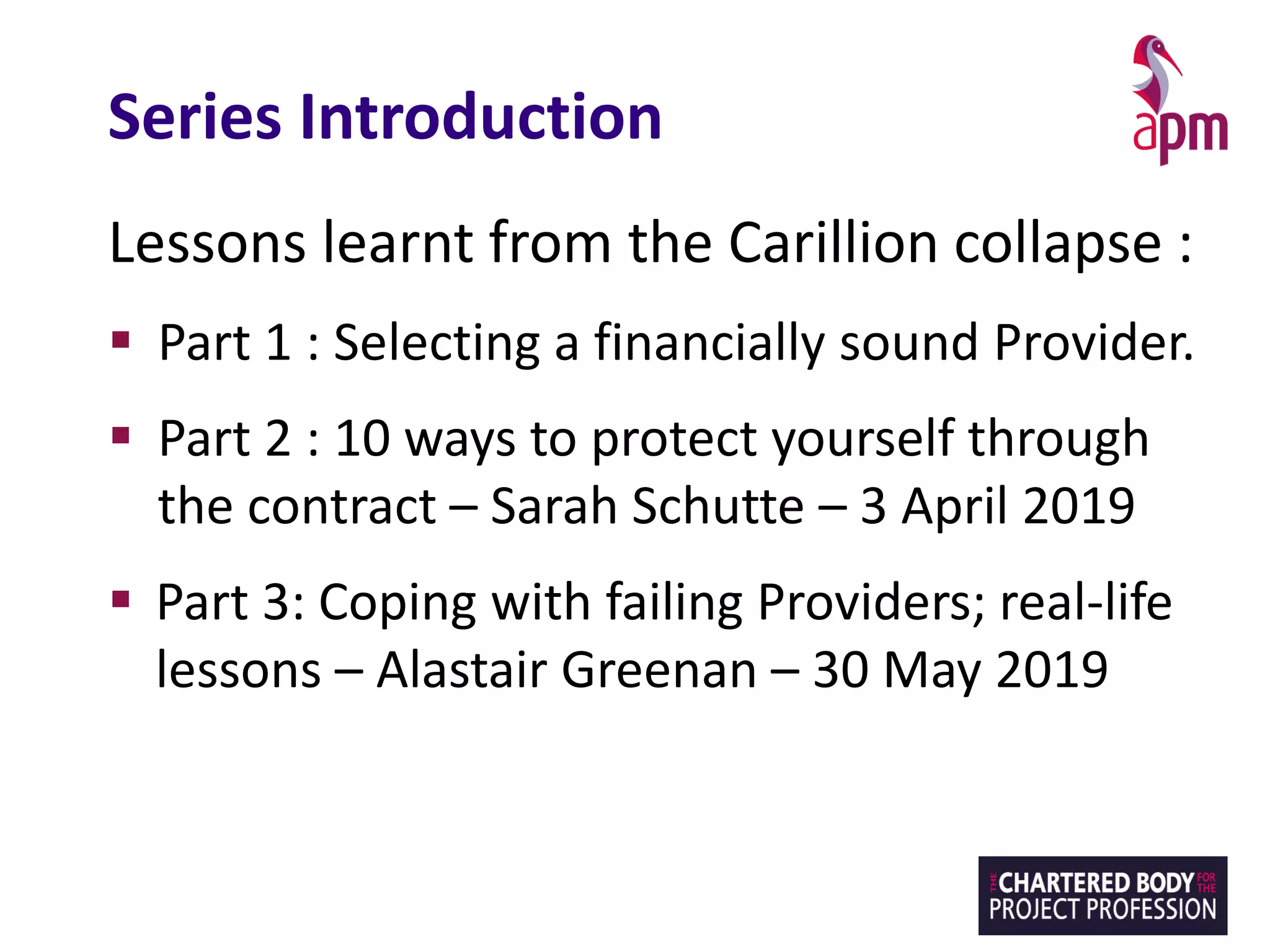 Series Introduction

apm

Lessons learnt from the Carillion collapse :

▪ Part 1 : Selecting a financially sound Provider.

▪ Part 2 : 10 ways to protect yourself through the contract – Sarah Schutte – 3 April 2019

▪ Part 3: Coping with failing Providers; real-life lessons – Alastair Greenan – 30 May 2019

THE CHARTERED BODY FOR THE PROJECT PROFESSION